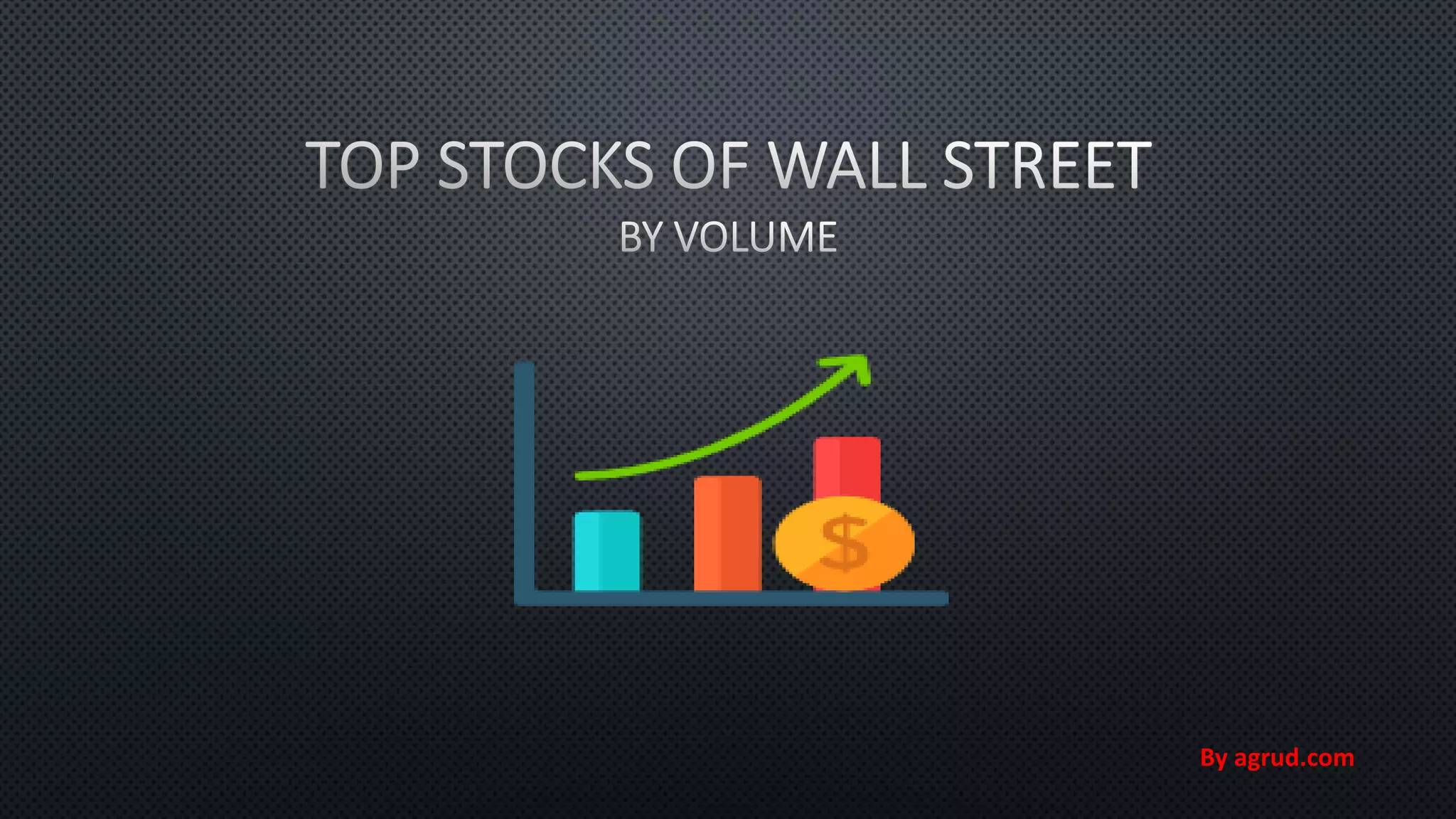 TOP STOCKS OF WALL STREET

BY VOLUME

$

By agrud.com